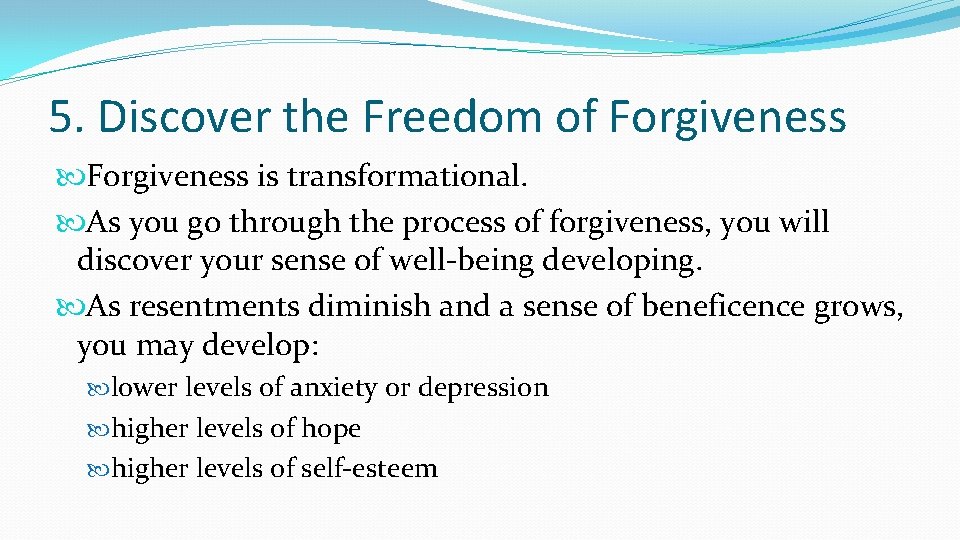 5. Discover the Freedom of Forgiveness

Forgiveness is transformational.

As you go through the process of forgiveness, you will discover your sense of well-being developing.

As resentments diminish and a sense of beneficence grows, you may develop:

lower levels of anxiety or depression

higher levels of hope

higher levels of self-esteem